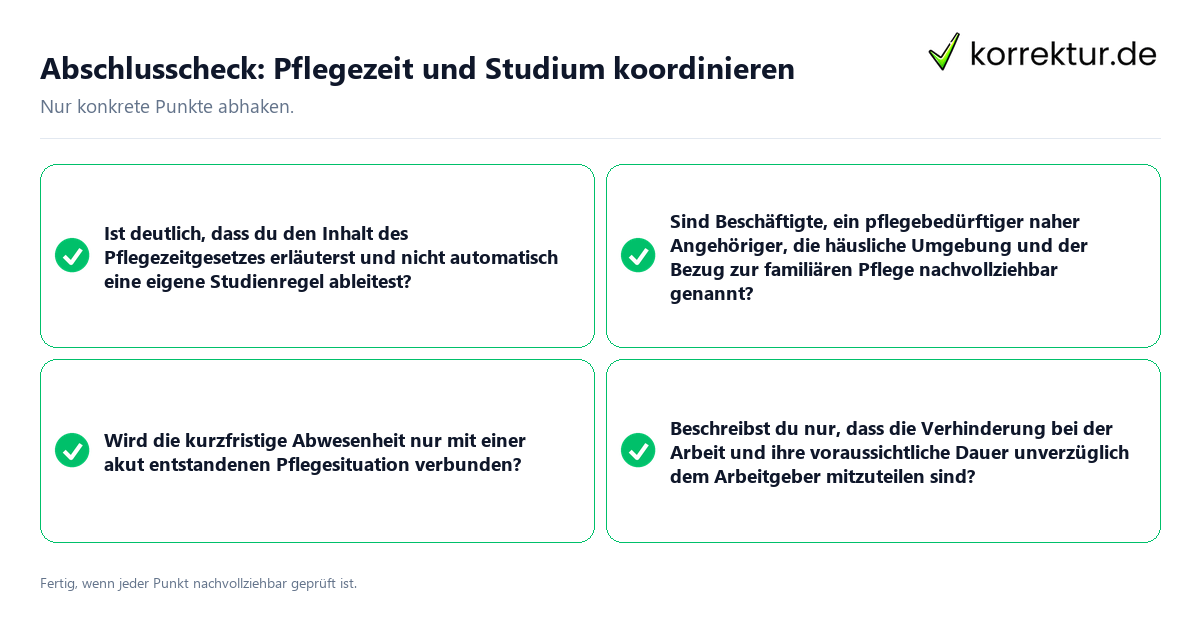 Abschlusscheck: Pflegezeit und Studium koordinieren

korrektur.de

Nur konkrete Punkte abhaken.

Ist deutlich, dass du den Inhalt des Pflegezeitgesetzes erläuterst und nicht automatisch eine eigene Studienregel ableitest?

Sind Beschäftigte, ein pflegebedürftiger naher Angehöriger, die häusliche Umgebung und der Bezug zur familiären Pflege nachvollziehbar genannt?

Wird die kurzfristige Abwesenheit nur mit einer akut entstandenen Pflegesituation verbunden?

Beschreibst du nur, dass die Verhinderung bei der Arbeit und ihre voraussichtliche Dauer unverzüglich dem Arbeitgeber mitzuteilen sind?

Fertig, wenn jeder Punkt nachvollziehbar geprüft ist.